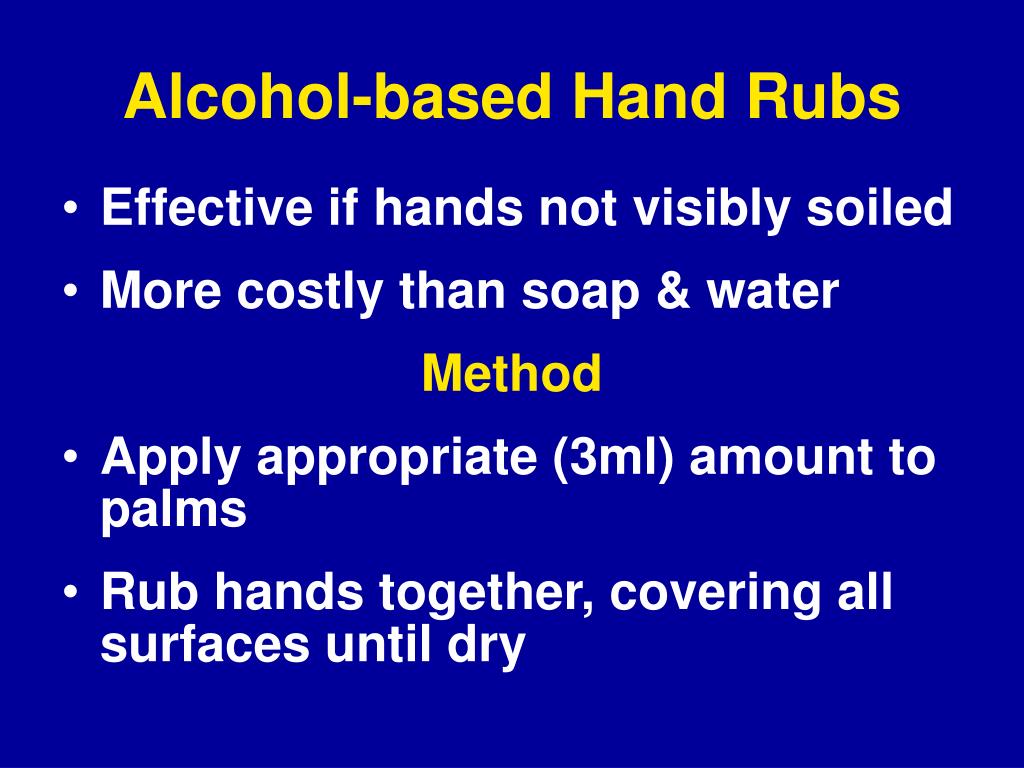 Alcohol-based Hand Rubs

• Effective if hands not visibly soiled

• More costly than soap & water

Method

• Apply appropriate (3ml) amount to palms

• Rub hands together, covering all surfaces until dry